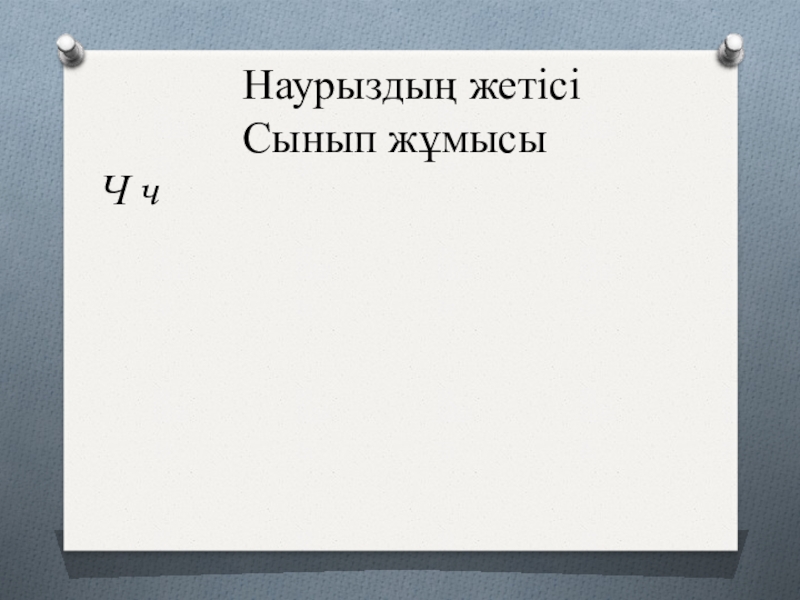 Наурыздың жетісі
Сынып жұмысы

Ч ч